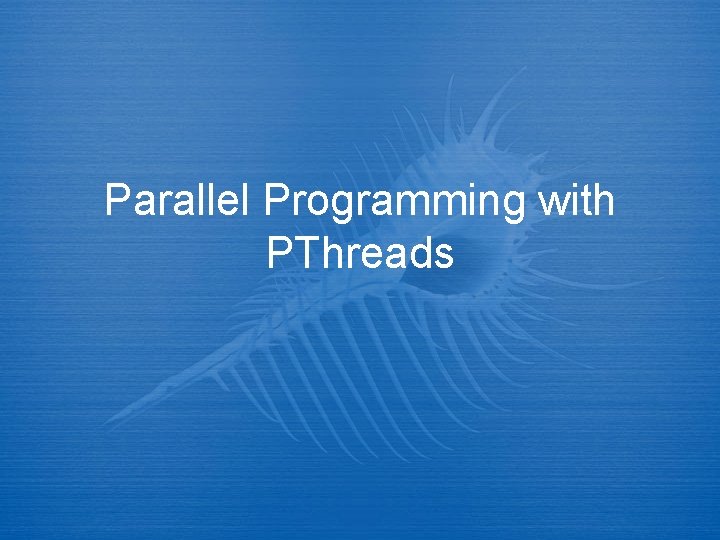 Parallel Programming with PThreads